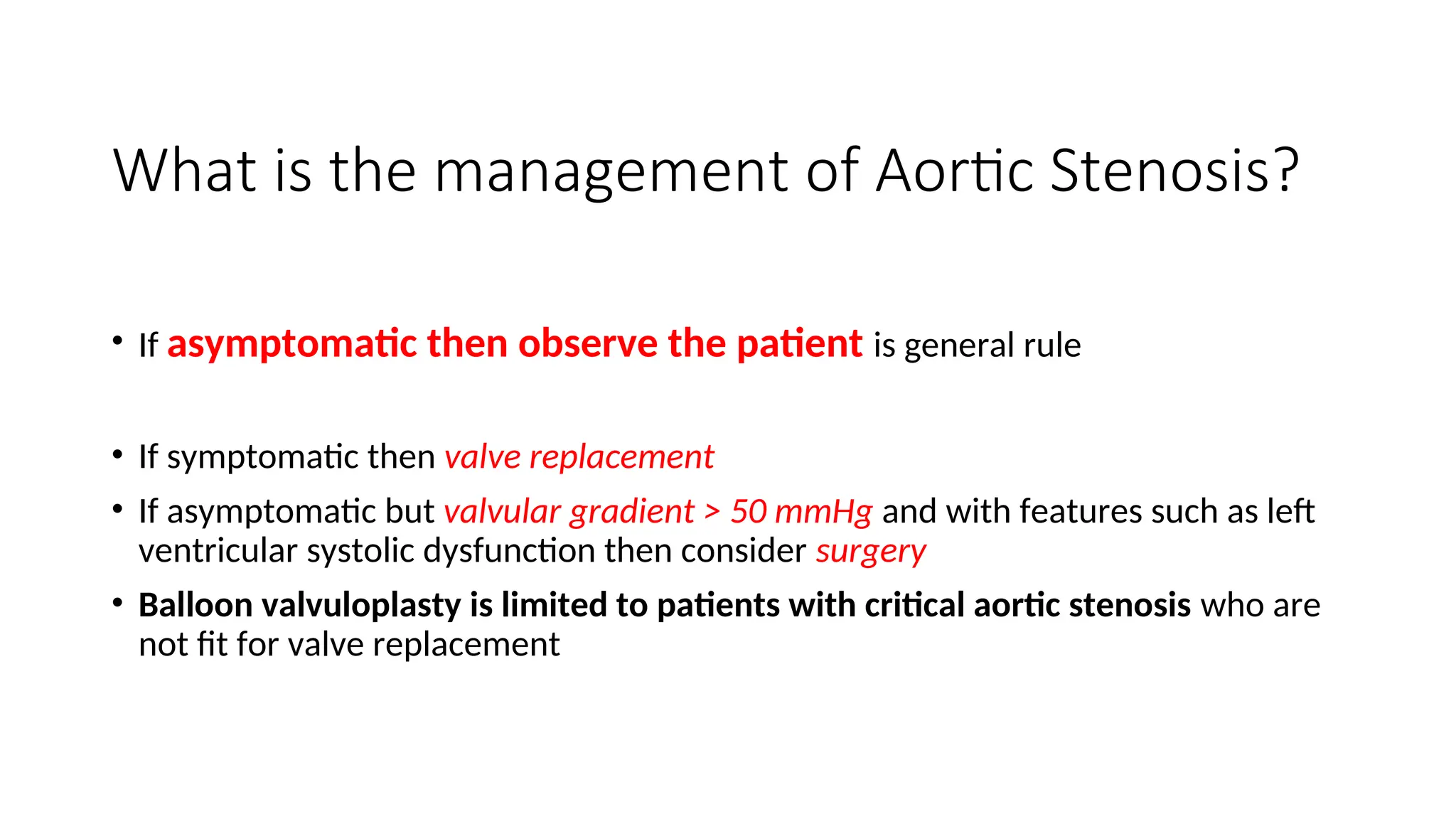 What is the management of Aortic Stenosis?

• If asymptomatic then observe the patient is general rule

• If symptomatic then valve replacement

• If asymptomatic but valvular gradient > 50 mmHg and with features such as left ventricular systolic dysfunction then consider surgery

• Balloon valvuloplasty is limited to patients with critical aortic stenosis who are not fit for valve replacement